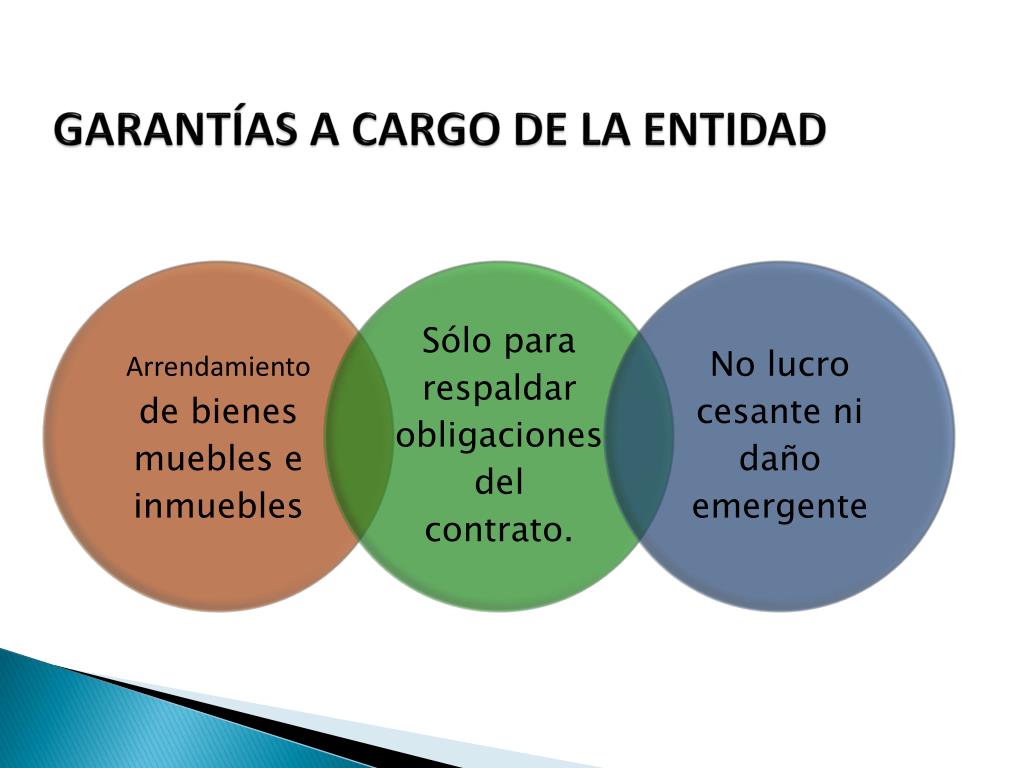 GARANTÍAS A CARGO DE LA ENTIDAD

Arrendamiento de bienes muebles e inmuebles

Sólo para respaldar obligaciones del contrato.

No lucro cesante ni daño emergente